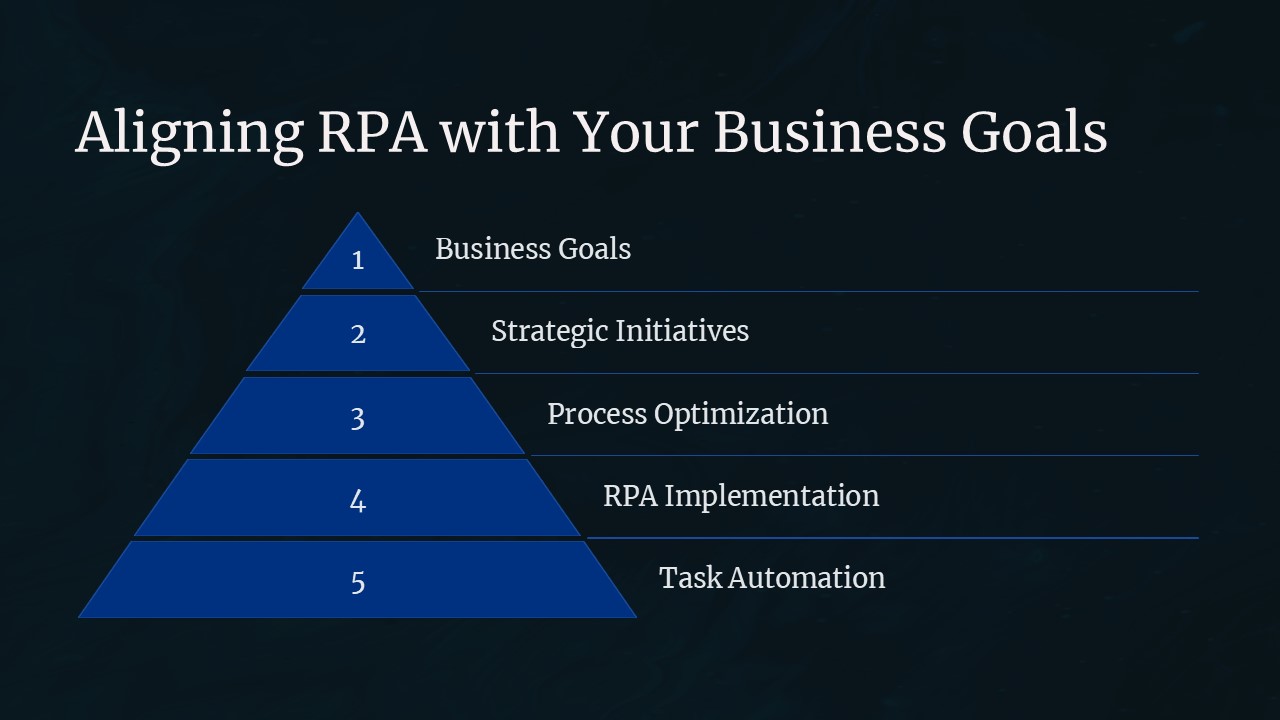 Aligning RPA with Your Business Goals

1 Business Goals

2 Strategic Initiatives

3 Process Optimization

4 RPA Implementation

5 Task Automation